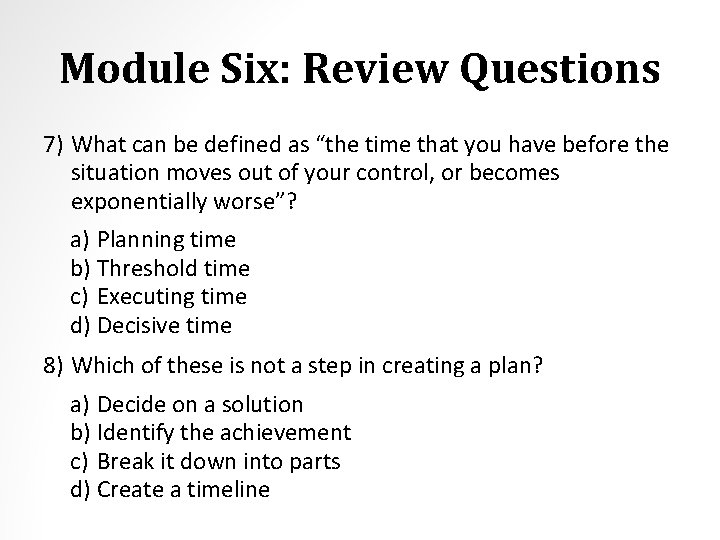 Module Six: Review Questions

7) What can be defined as “the time that you have before the situation moves out of your control, or becomes exponentially worse”?

a) Planning time
b) Threshold time
c) Executing time
d) Decisive time

8) Which of these is not a step in creating a plan?

a) Decide on a solution
b) Identify the achievement
c) Break it down into parts
d) Create a timeline